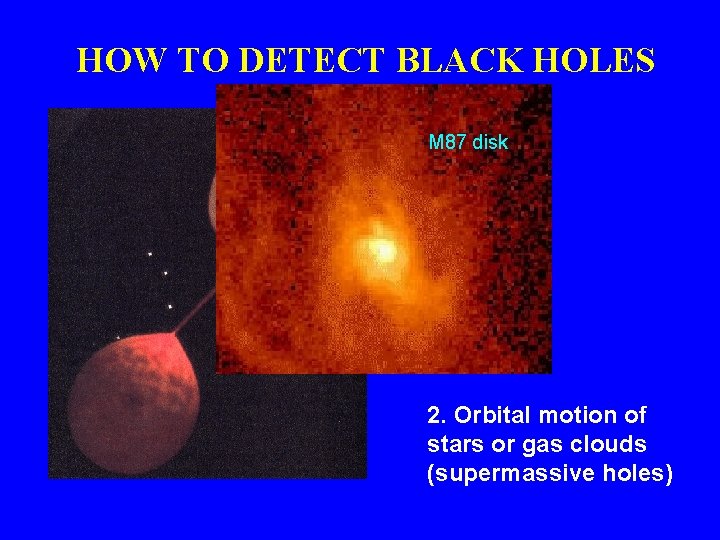 HOW TO DETECT BLACK HOLES

M87 disk

2. Orbital motion of stars or gas clouds (supermassive holes)